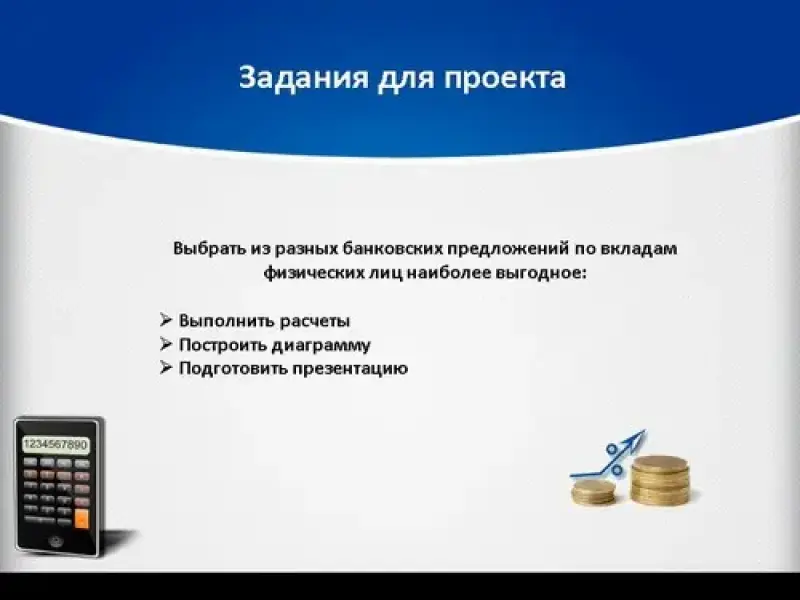 Задания для проекта

Выбрать из разных банковских предложений по вкладам физических лиц наиболее выгодное:

➢ Выполнить расчеты
➢ Построить диаграмму
➢ Подготовить презентацию

1234567890

%